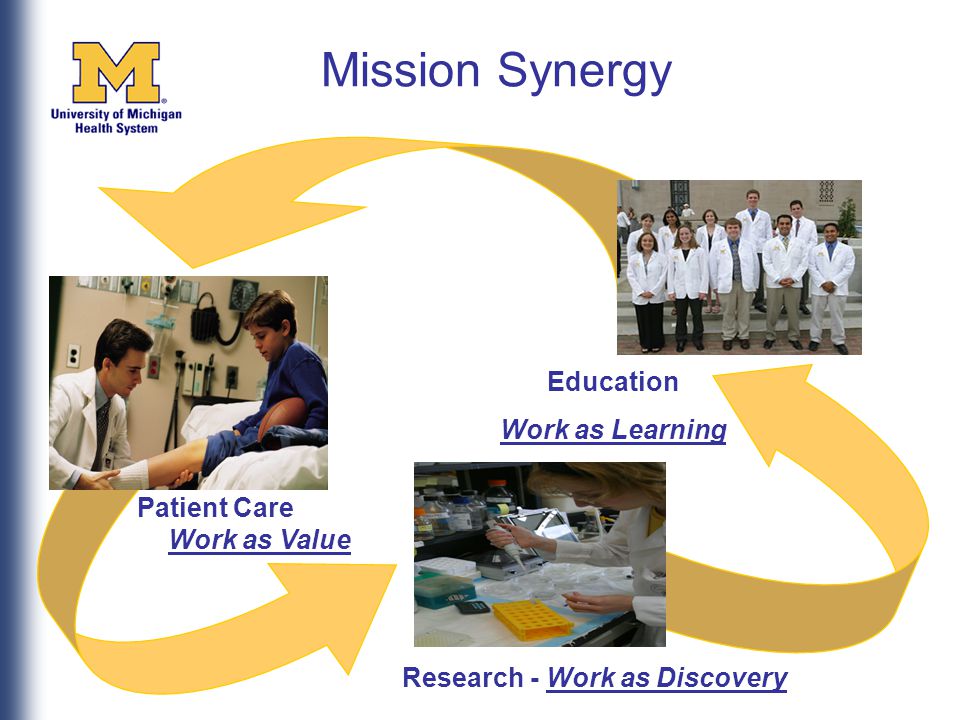 M
University of Michigan
Health System

Mission Synergy

Education
Work as Learning

Patient Care
Work as Value

Research - Work as Discovery